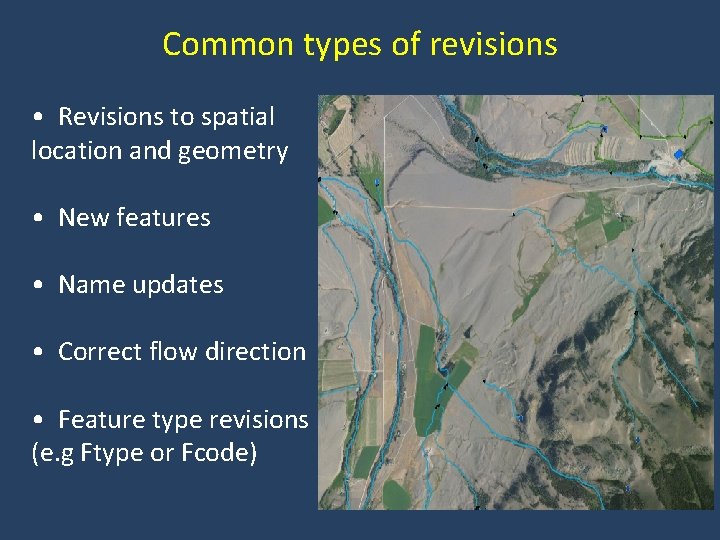 Common types of revisions

• Revisions to spatial location and geometry

• New features

• Name updates

• Correct flow direction

• Feature type revisions (e.g Ftype or Fcode)